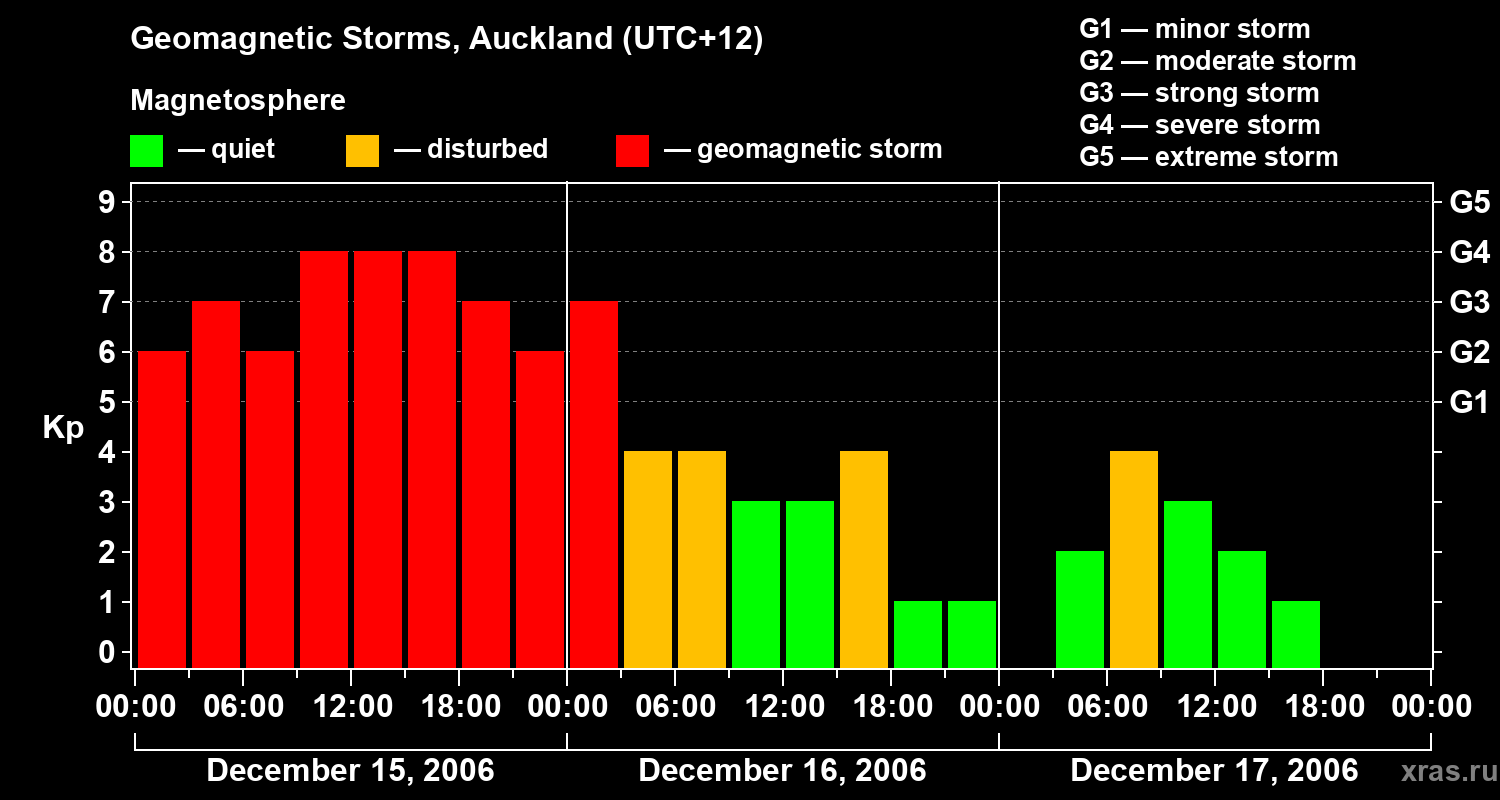 Geomagnetic Storms, Auckland (UTC+12)

Magnetosphere

— quiet — disturbed — geomagnetic storm

G1 — minor storm
G2 — moderate storm
G3 — strong storm
G4 — severe storm
G5 — extreme storm

Kp

9
8
7
6
5
4
3
2
1
0

G5
G4
G3
G2
G1

00:00 06:00 12:00 18:00 00:00 06:00 12:00 18:00 00:00 06:00 12:00 18:00 00:00

December 15, 2006
December 16, 2006
December 17, 2006

xras.ru